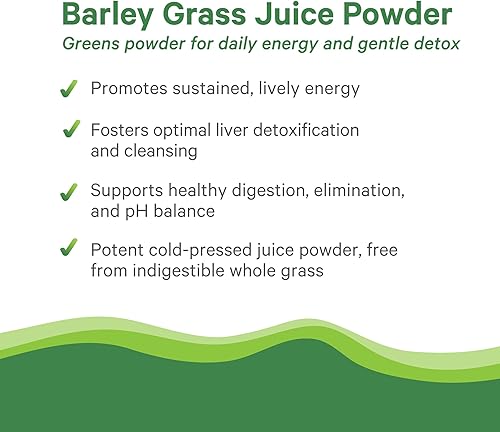 Barley Grass Juice Powder

Greens powder for daily energy and gentle detox

✓ Promotes sustained, lively energy

✓ Fosters optimal liver detoxification and cleansing

✓ Supports healthy digestion, elimination, and pH balance

✓ Potent cold-pressed juice powder, free from indigestible whole grass